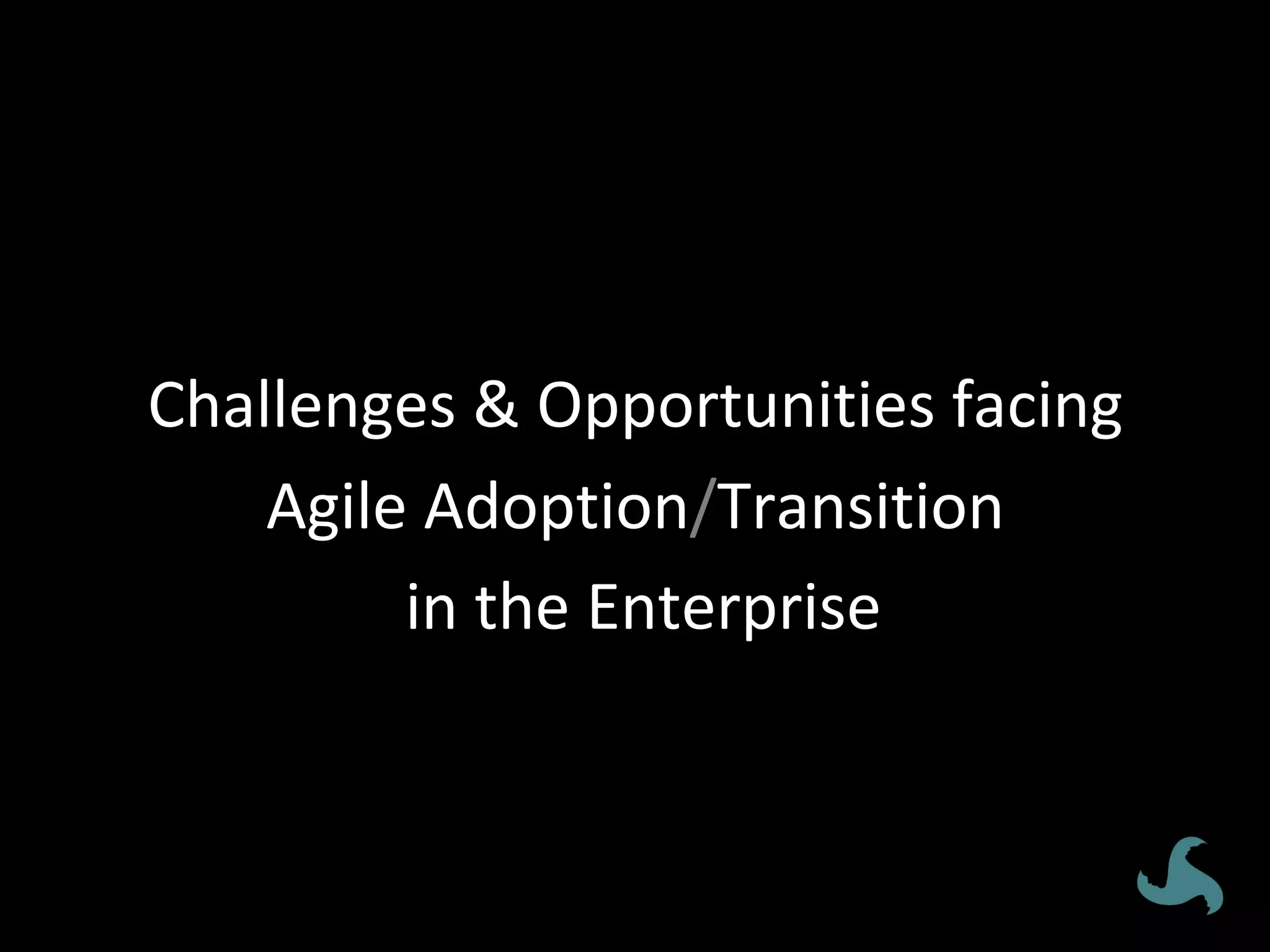 Challenges & Opportunities facing
Agile Adoption/Transition
in the Enterprise